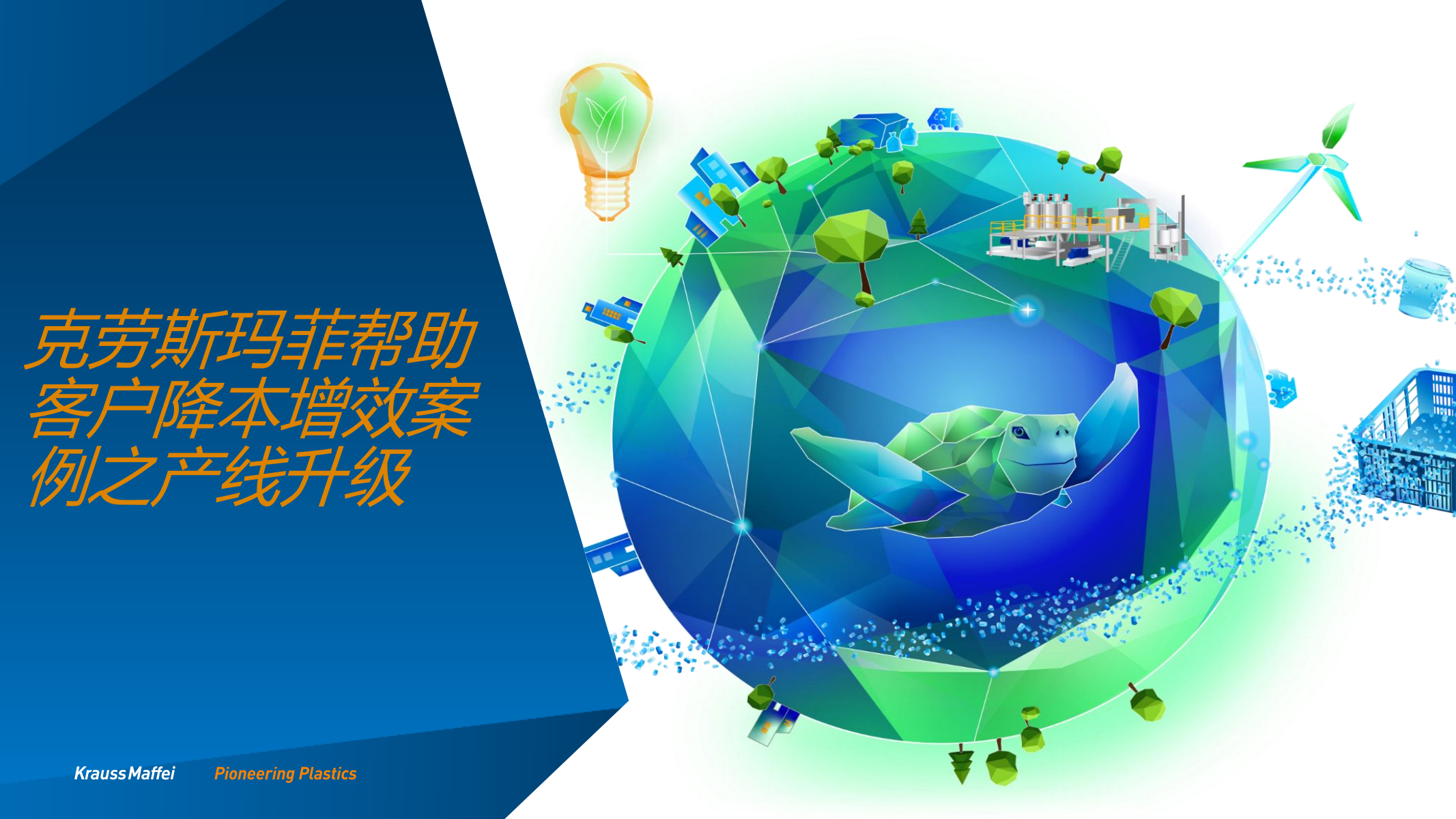 克劳斯玛菲帮助客户降本增效案例之产线升级

KraussMaffei Pioneering Plastics